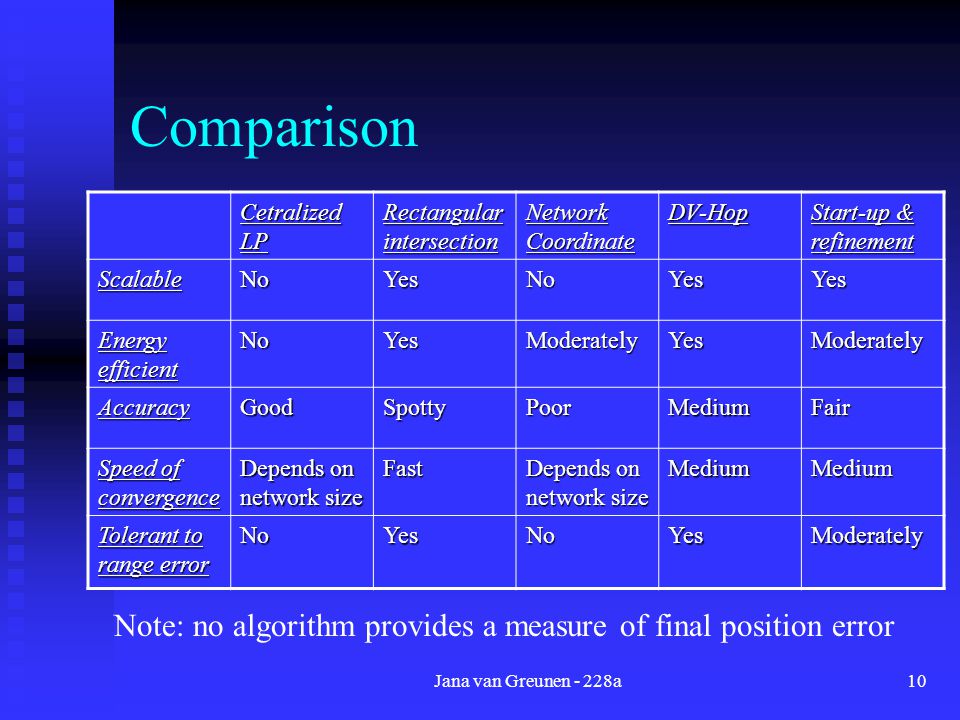 Comparison

| | Cetralized LP | Rectangular intersection | Network Coordinate | DV-Hop | Start-up & refinement |
|---|---|---|---|---|---|
| Scalable | No | Yes | No | Yes | Yes |
| Energy efficient | No | Yes | Moderately | Yes | Moderately |
| Accuracy | Good | Spotty | Poor | Medium | Fair |
| Speed of convergence | Depends on network size | Fast | Depends on network size | Medium | Medium |
| Tolerant to range error | No | Yes | No | Yes | Moderately |

Note: no algorithm provides a measure of final position error

Jana van Greunen - 228a

10